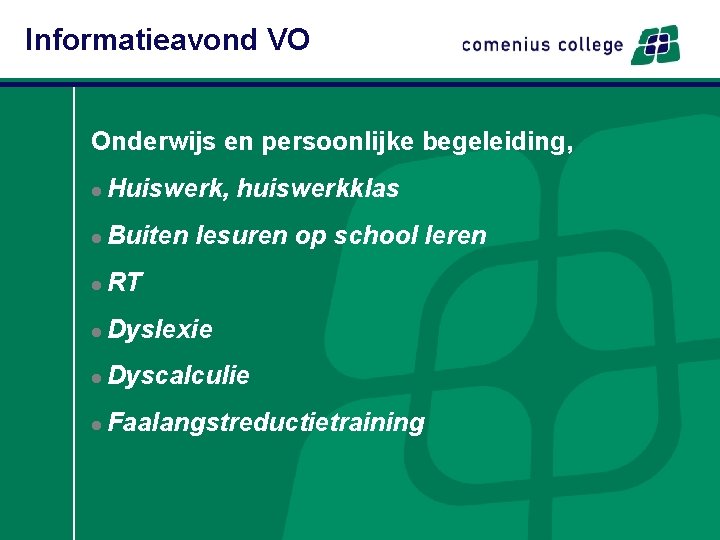 Informatieavond VO

comenius college

Onderwijs en persoonlijke begeleiding,

- Huiswerk, huiswerkklas
- Buiten lesuren op school leren
- RT
- Dyslexie
- Dyscalculie
- Faalangstreductietraining